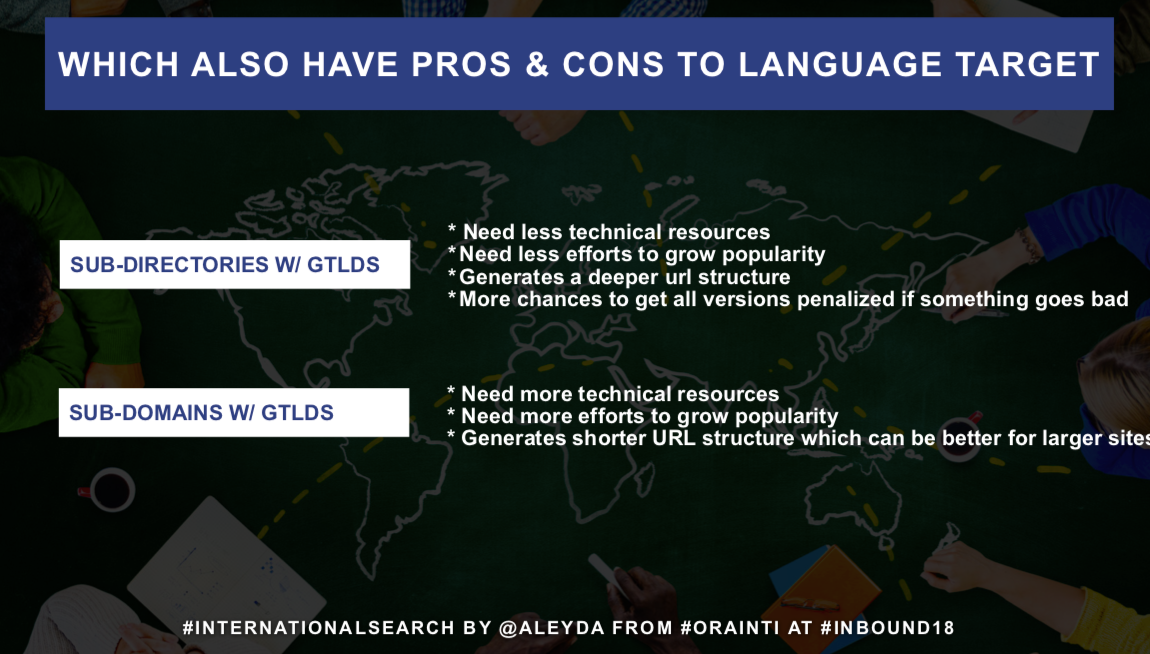 WHICH ALSO HAVE PROS & CONS TO LANGUAGE TARGET

SUB-DIRECTORIES W/ GTLDS

* Need less technical resources
*Need less efforts to grow popularity
*Generates a deeper url structure
*More chances to get all versions penalized if something goes bad

SUB-DOMAINS W/ GTLDS

* Need more technical resources
* Need more efforts to grow popularity
* Generates shorter URL structure which can be better for larger sites

#INTERNATIONALSEARCH BY @ALEYDA FROM #ORAINTI AT #INBOUND18